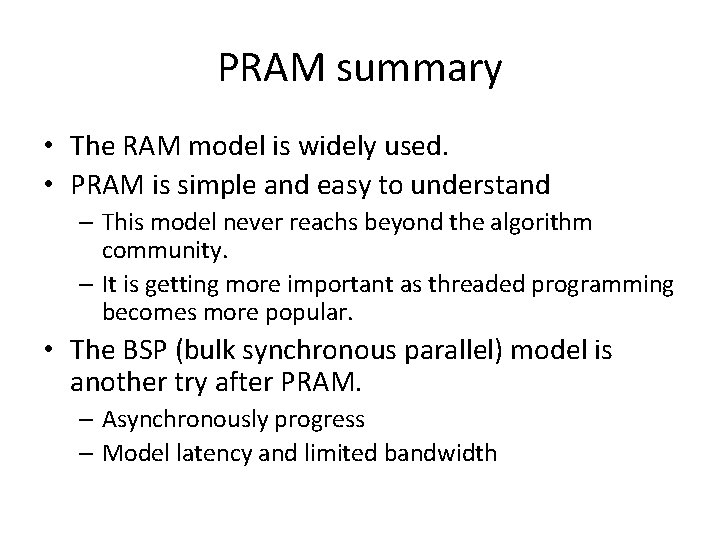 PRAM summary

• The RAM model is widely used.
• PRAM is simple and easy to understand
– This model never reachs beyond the algorithm community.
– It is getting more important as threaded programming becomes more popular.
• The BSP (bulk synchronous parallel) model is another try after PRAM.
– Asynchronously progress
– Model latency and limited bandwidth